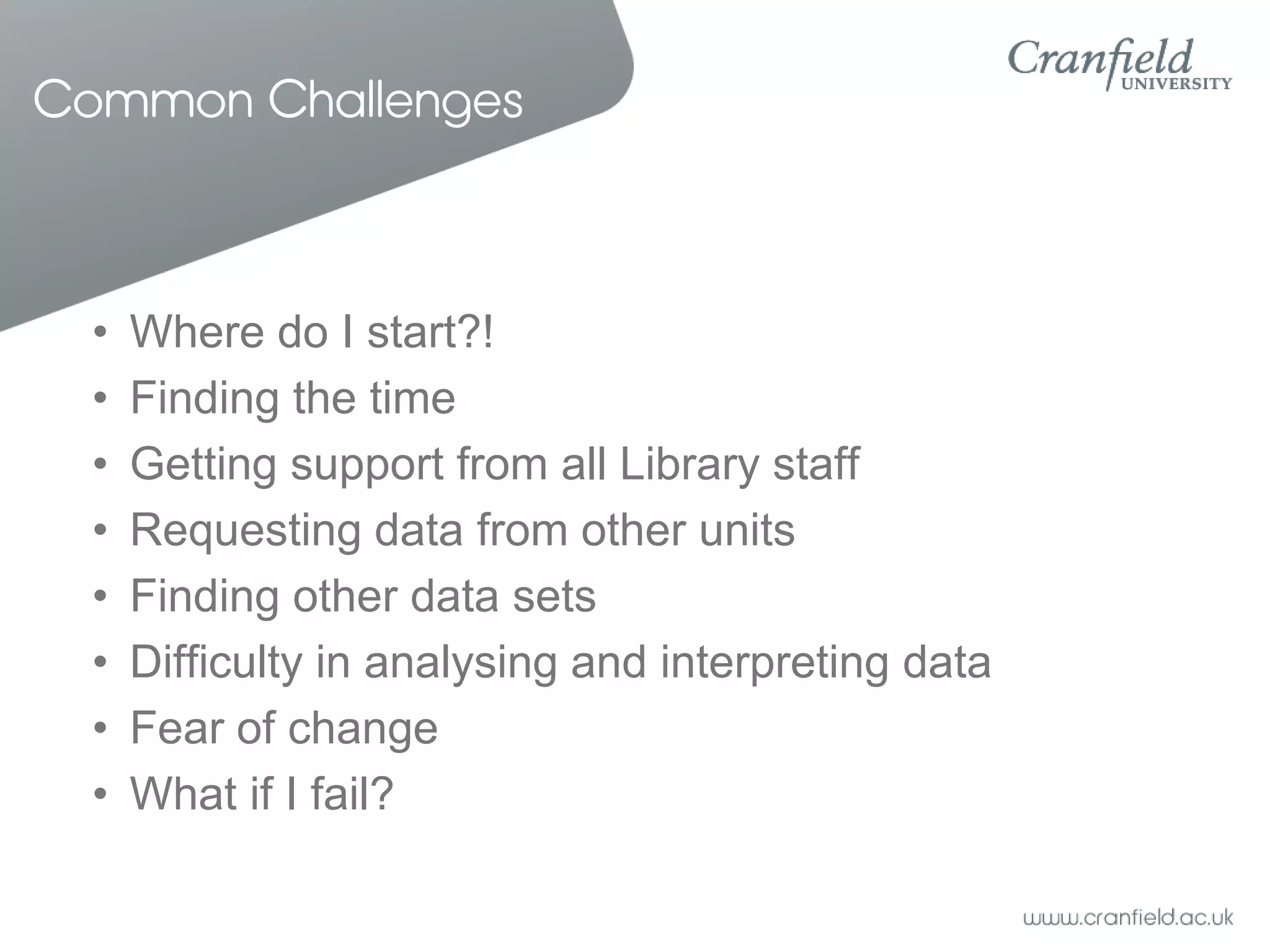 Common Challenges

Cranfield UNIVERSITY

• Where do I start?!
• Finding the time
• Getting support from all Library staff
• Requesting data from other units
• Finding other data sets
• Difficulty in analysing and interpreting data
• Fear of change
• What if I fail?

www.cranfield.ac.uk